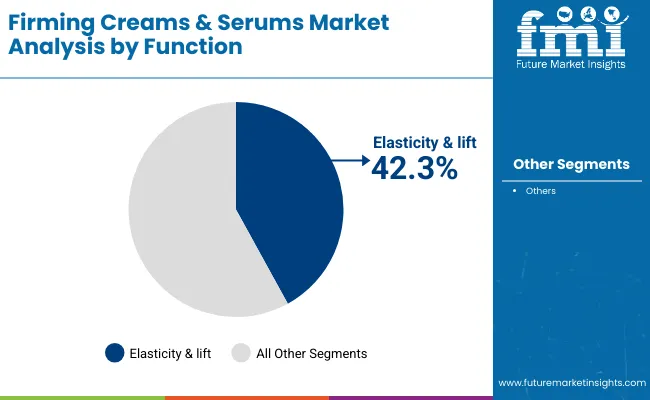 Firming Creams & Serums Market Analysis by Function

fmi
Future Market Insights

Elasticity & lift
42.3%

Other Segments

• Others

Elasticity & lift
All Other Segments

www.futuremarketinsights.com